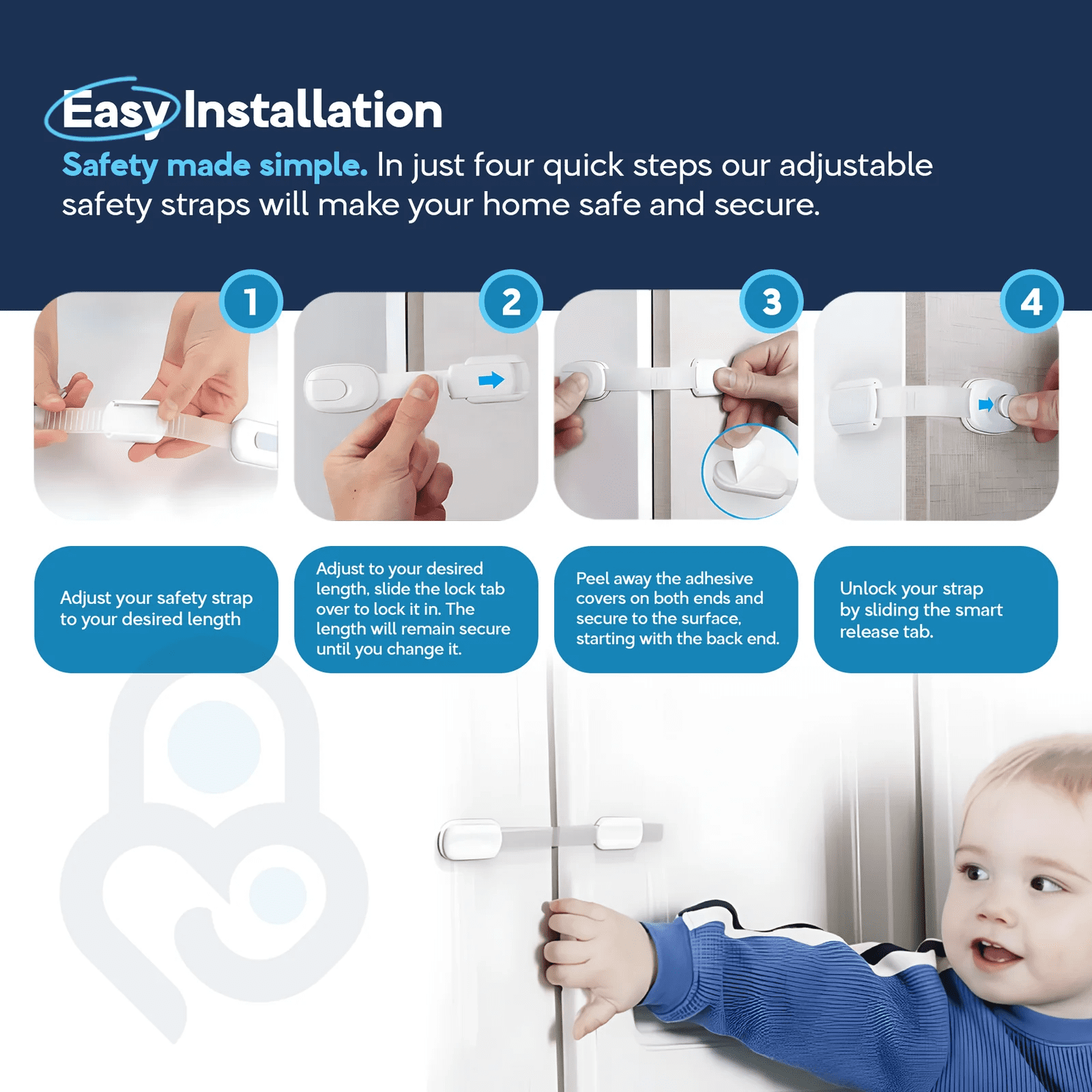 Easy Installation

Safety made simple. In just four quick steps our adjustable safety straps will make your home safe and secure.

1

2

3

4

Adjust your safety strap to your desired length

Adjust to your desired length, slide the lock tab over to lock it in. The length will remain secure until you change it.

Peel away the adhesive covers on both ends and secure to the surface, starting with the back end.

Unlock your strap by sliding the smart release tab.